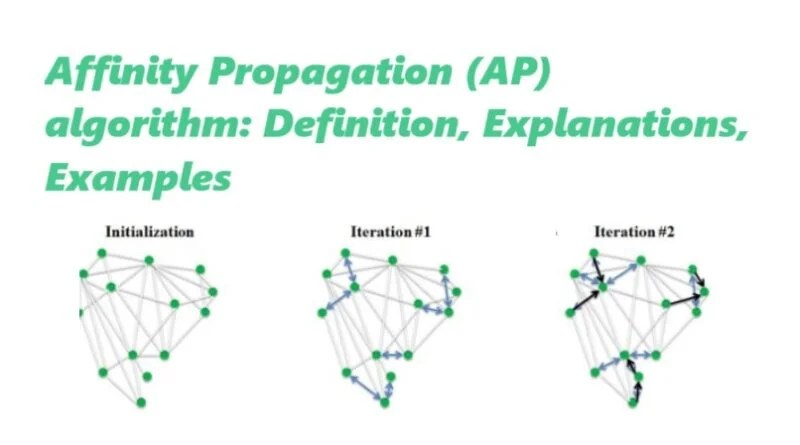 Affinity Propagation (AP) algorithm: Definition, Explanations, Examples

Initialization

Iteration #1

Iteration #2